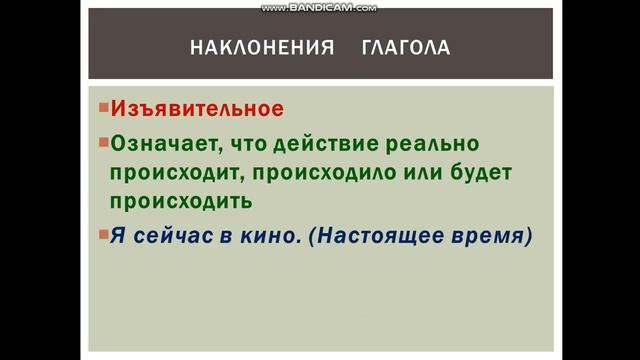 www.BANDICAM.com

НАКЛОНЕНИЯ ГЛАГОЛА

Изъявительное

Означает, что действие реально происходит, происходило или будет происходить

Я сейчас в кино. (Настоящее время)